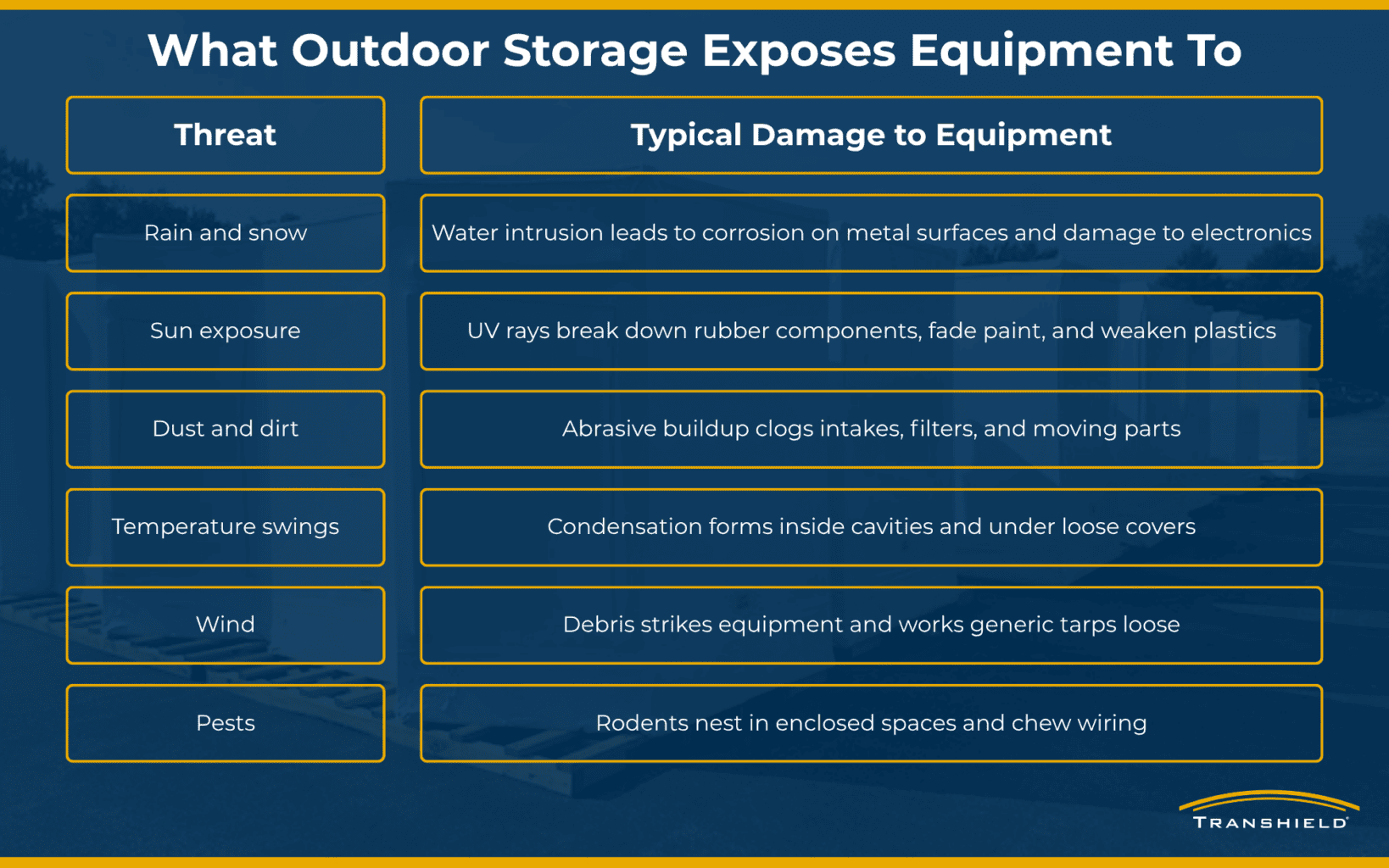 What Outdoor Storage Exposes Equipment To

| Threat | Typical Damage to Equipment |
|---|---|
| Rain and snow | Water intrusion leads to corrosion on metal surfaces and damage to electronics |
| Sun exposure | UV rays break down rubber components, fade paint, and weaken plastics |
| Dust and dirt | Abrasive buildup clogs intakes, filters, and moving parts |
| Temperature swings | Condensation forms inside cavities and under loose covers |
| Wind | Debris strikes equipment and works generic tarps loose |
| Pests | Rodents nest in enclosed spaces and chew wiring |

TRANSHIELD